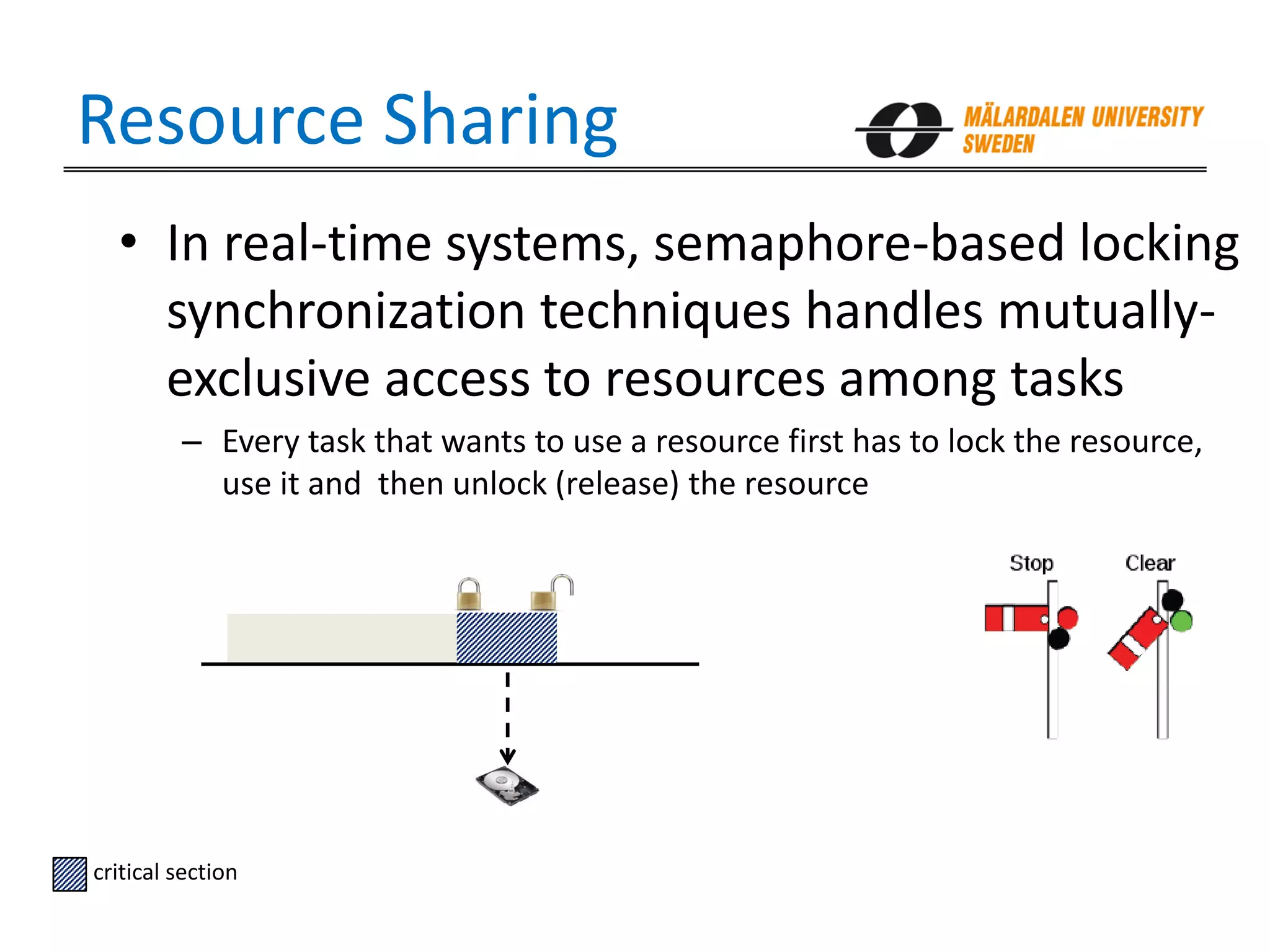 Resource Sharing

MÄLARDALEN UNIVERSITY
SWEDEN

• In real-time systems, semaphore-based locking synchronization techniques handles mutually-exclusive access to resources among tasks

– Every task that wants to use a resource first has to lock the resource, use it and then unlock (release) the resource

Stop

Clear

critical section